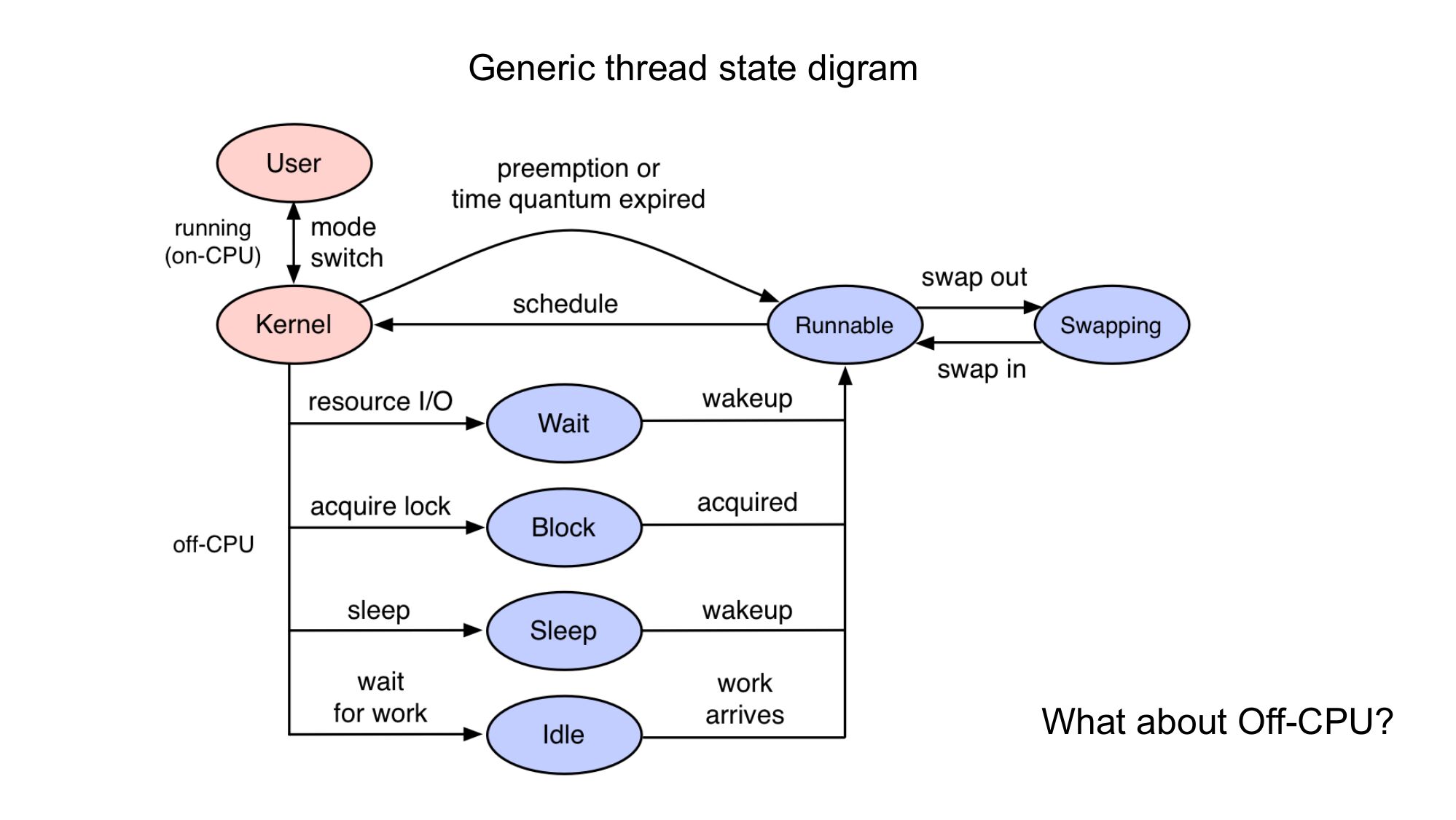 Generic thread state digram

User

running (on-CPU)

mode switch

preemption or time quantum expired

Kernel

schedule

Runnable

swap out

Swapping

swap in

resource I/O

Wait

wakeup

acquire lock

Block

acquired

off-CPU

sleep

Sleep

wakeup

wait for work

Idle

work arrives

What about Off-CPU?